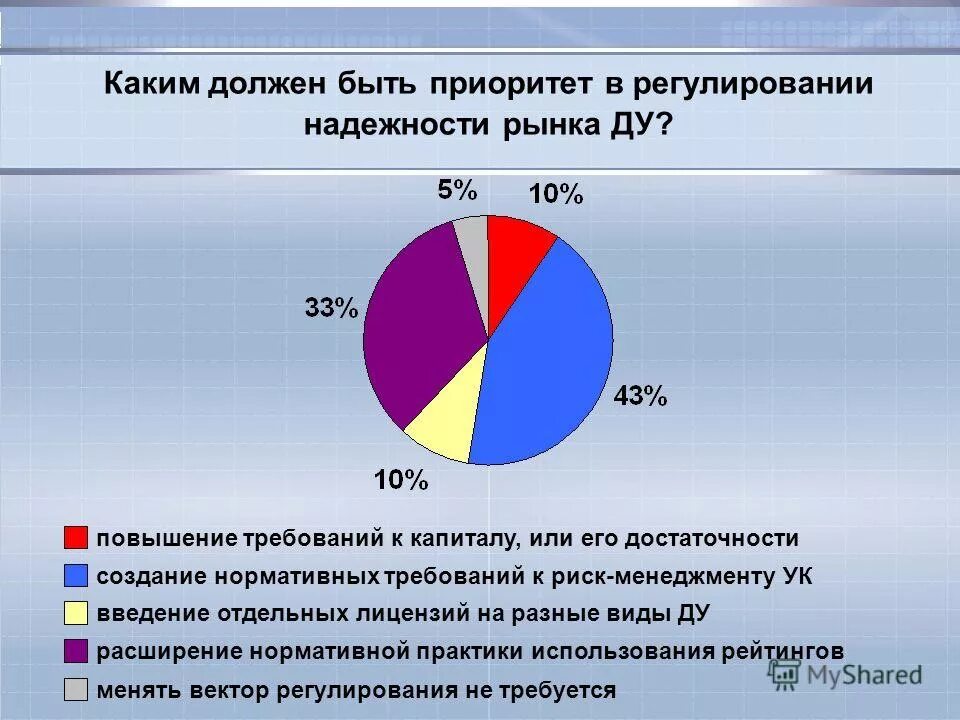 Каким должен быть приоритет в регулировании надежности рынка ДУ?

5%
10%
33%
43%
10%

повышение требований к капиталу, или его достаточности
создание нормативных требований к риск-менеджменту УК
введение отдельных лицензий на разные виды ДУ
расширение нормативной практики использования рейтингов
менять вектор регулирования не требуется

MyShared